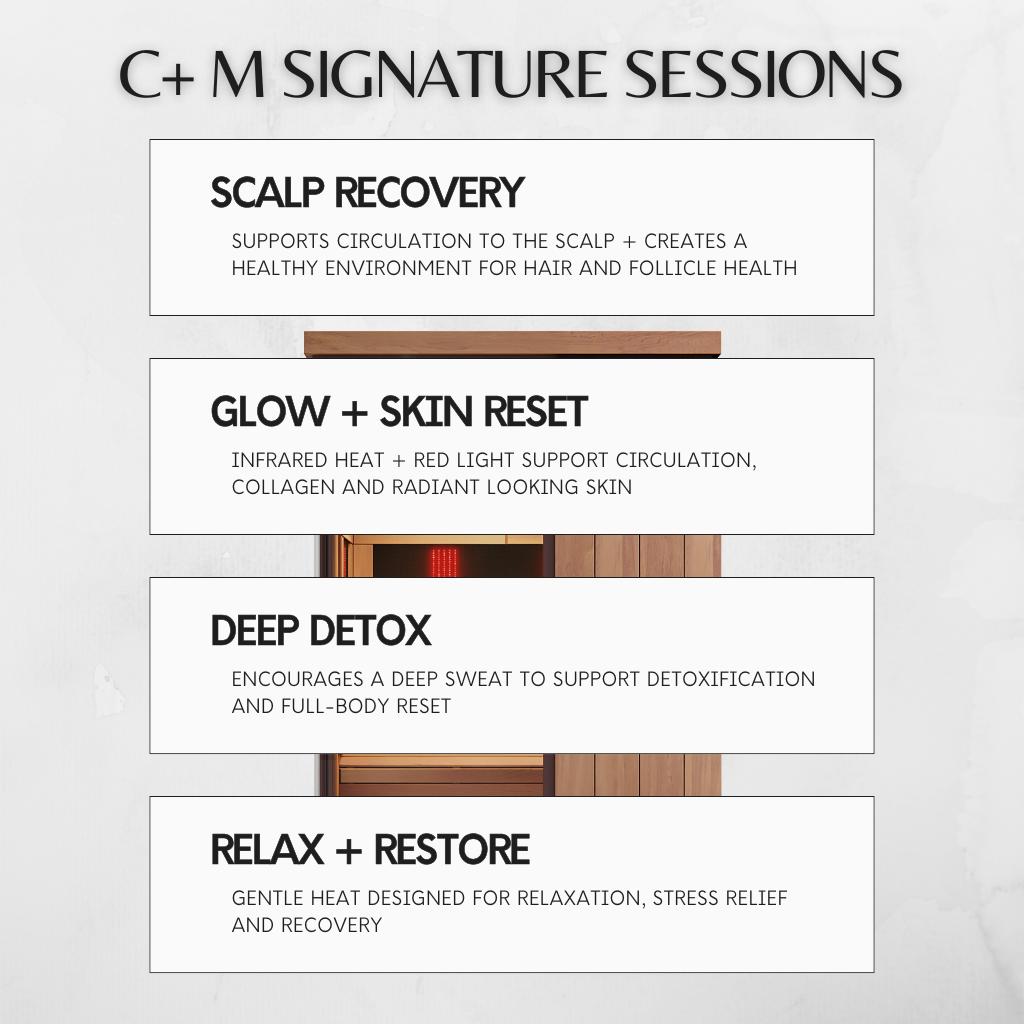 C+ M SIGNATURE SESSIONS

SCALP RECOVERY

SUPPORTS CIRCULATION TO THE SCALP + CREATES A HEALTHY ENVIRONMENT FOR HAIR AND FOLLICLE HEALTH

GLOW + SKIN RESET

INFRARED HEAT + RED LIGHT SUPPORT CIRCULATION, COLLAGEN AND RADIANT LOOKING SKIN

DEEP DETOX

ENCOURAGES A DEEP SWEAT TO SUPPORT DETOXIFICATION AND FULL-BODY RESET

RELAX + RESTORE

GENTLE HEAT DESIGNED FOR RELAXATION, STRESS RELIEF AND RECOVERY